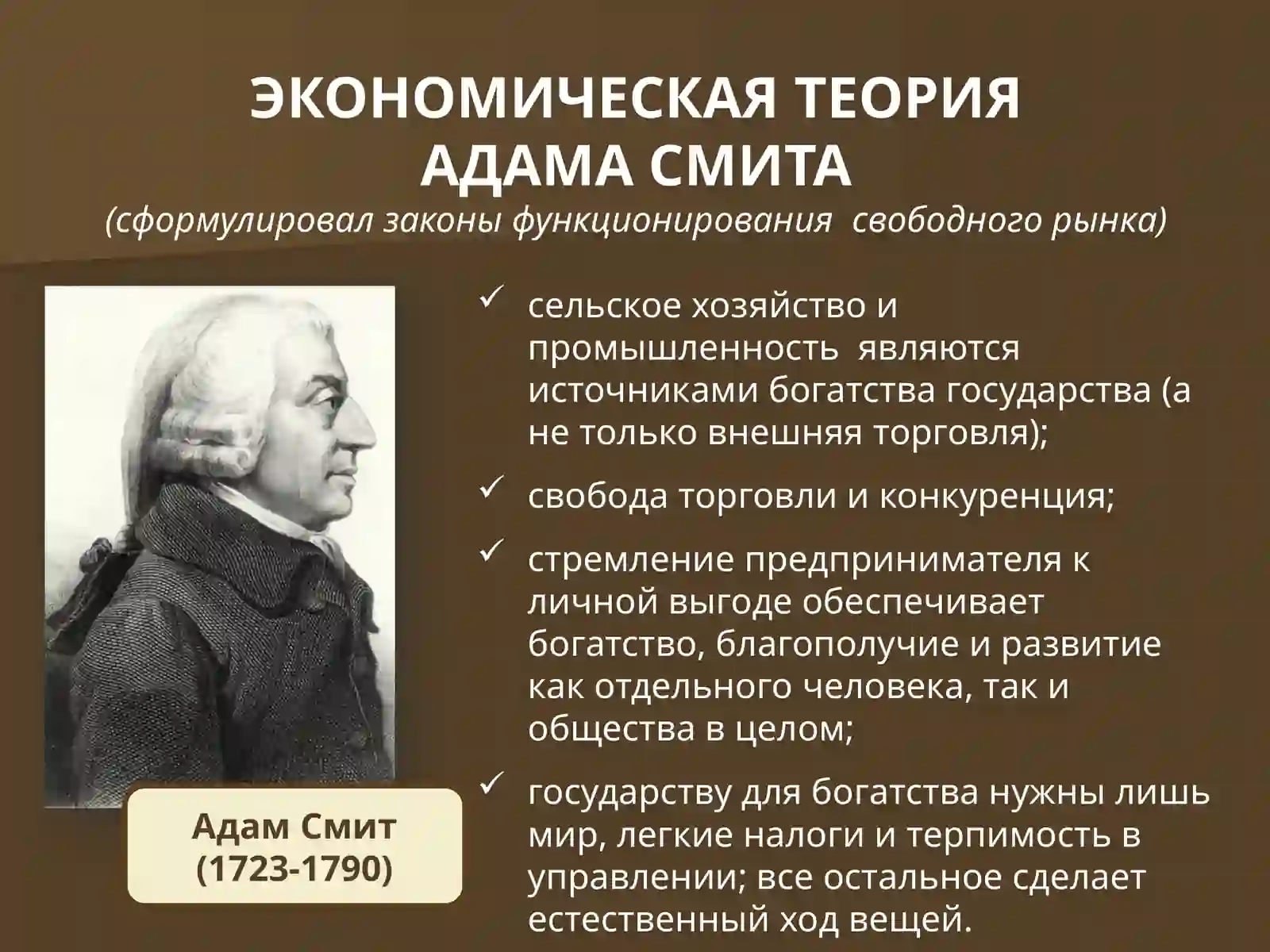 ЭКОНОМИЧЕСКАЯ ТЕОРИЯ
АДАМА СМИТА
(сформулировал законы функционирования свободного рынка)

Адам Смит
(1723-1790)

✓ сельское хозяйство и промышленность являются источниками богатства государства (а не только внешняя торговля);

✓ свобода торговли и конкуренция;

✓ стремление предпринимателя к личной выгоде обеспечивает богатство, благополучие и развитие как отдельного человека, так и общества в целом;

✓ государству для богатства нужны лишь мир, легкие налоги и терпимость в управлении; все остальное сделает естественный ход вещей.